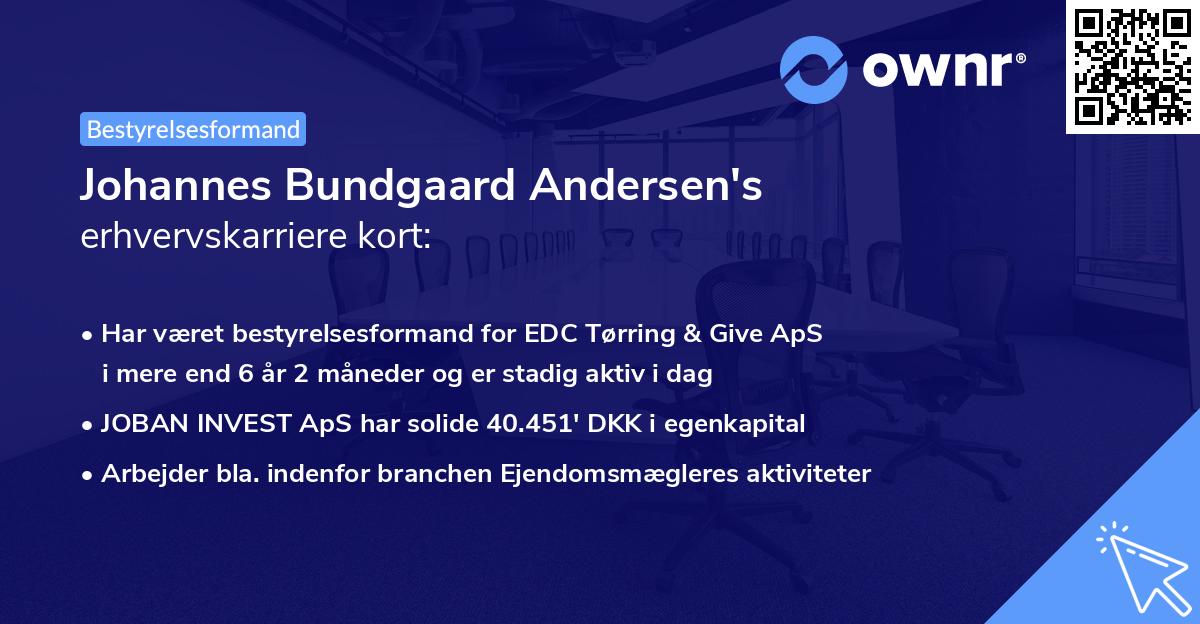 ownr®

Bestyrelsesformand

Johannes Bundgaard Andersen's erhvervskarriere kort:

• Har været bestyrelsesformand for EDC Tørring & Give ApS i mere end 6 år 2 måneder og er stadig aktiv i dag
• JOBAN INVEST ApS har solide 40.451' DKK i egenkapital
• Arbejder bla. indenfor branchen Ejendomsmægleres aktiviteter